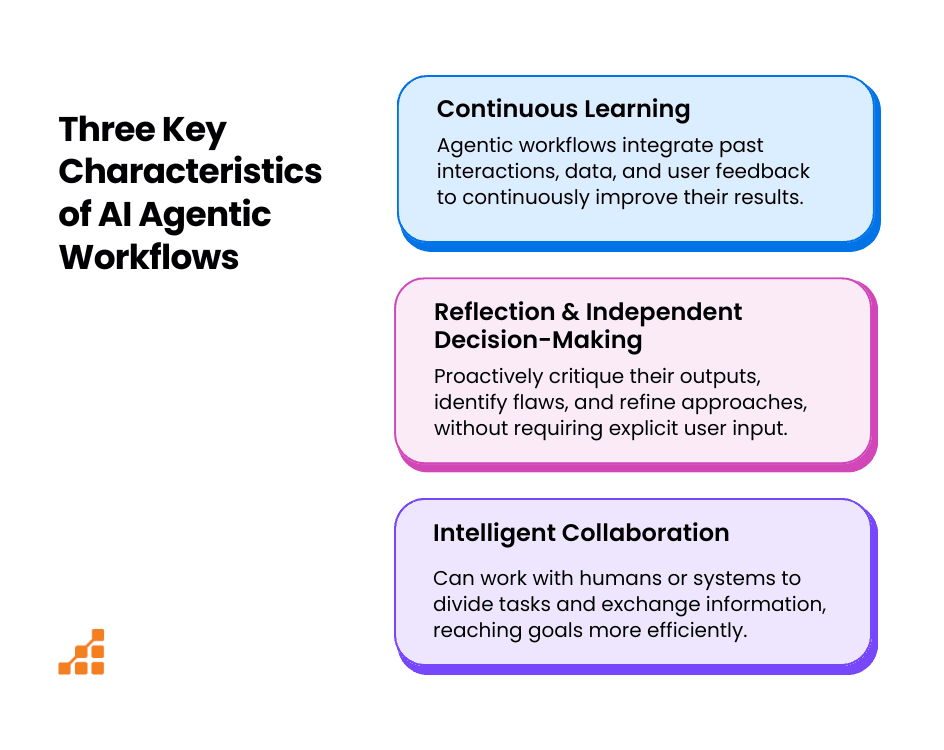 Three Key Characteristics of AI Agentic Workflows

Continuous Learning

Agentic workflows integrate past interactions, data, and user feedback to continuously improve their results.

Reflection & Independent Decision-Making

Proactively critique their outputs, identify flaws, and refine approaches, without requiring explicit user input.

Intelligent Collaboration

Can work with humans or systems to divide tasks and exchange information, reaching goals more efficiently.